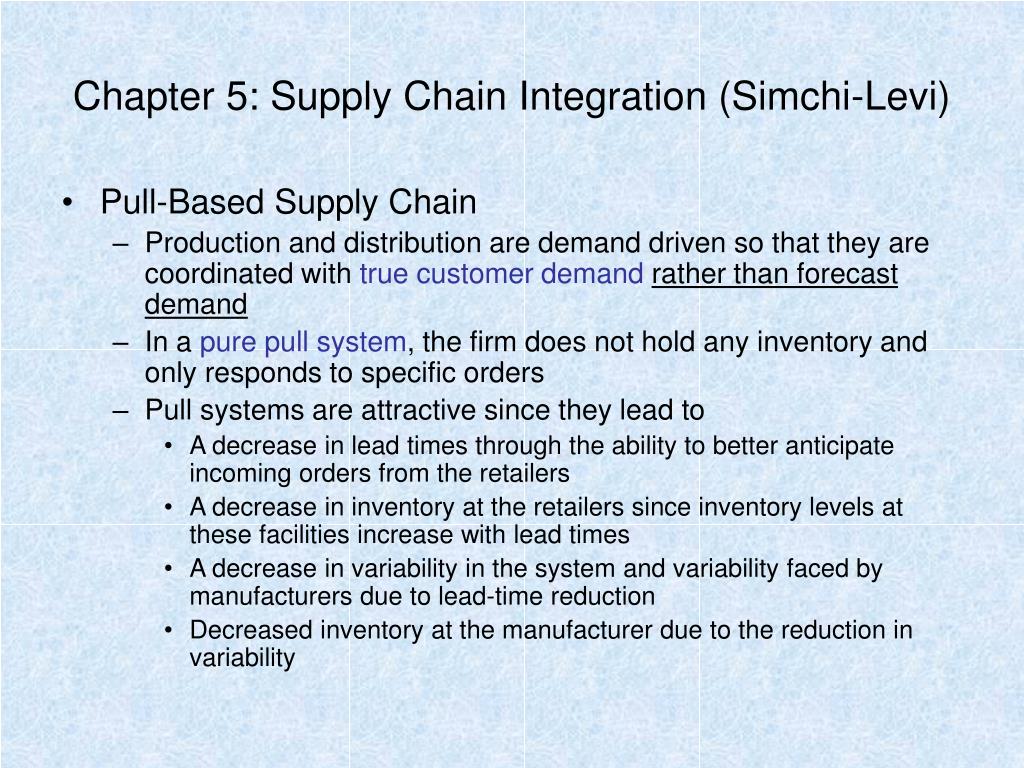 Chapter 5: Supply Chain Integration (Simchi-Levi)

• Pull-Based Supply Chain
– Production and distribution are demand driven so that they are coordinated with true customer demand rather than forecast demand
– In a pure pull system, the firm does not hold any inventory and only responds to specific orders
– Pull systems are attractive since they lead to
• A decrease in lead times through the ability to better anticipate incoming orders from the retailers
• A decrease in inventory at the retailers since inventory levels at these facilities increase with lead times
• A decrease in variability in the system and variability faced by manufacturers due to lead-time reduction
• Decreased inventory at the manufacturer due to the reduction in variability